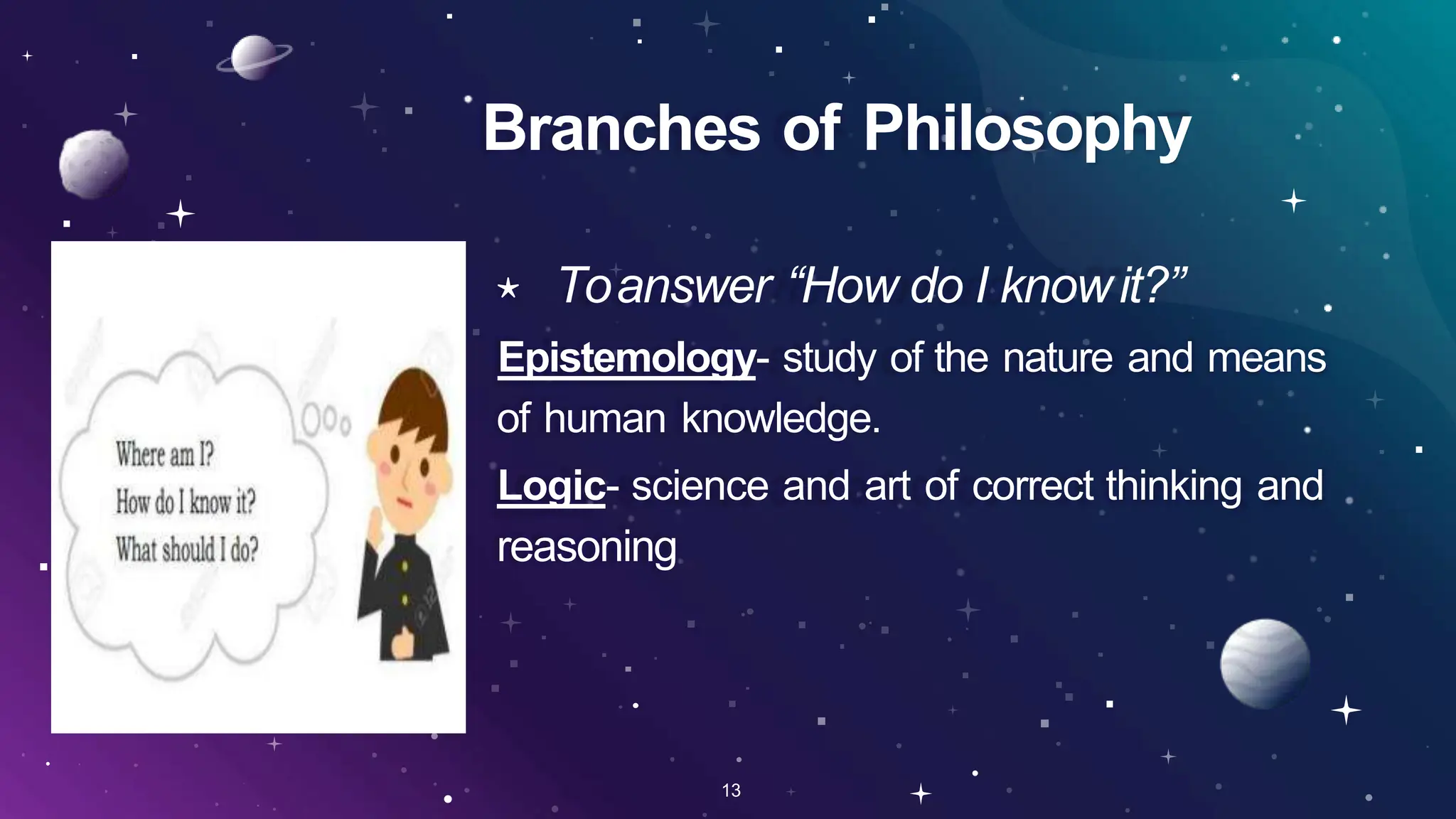 Branches of Philosophy

Where am I?
How do I know it?
What should I do?

★ To answer "How do I know it?"

Epistemology- study of the nature and means of human knowledge.

Logic- science and art of correct thinking and reasoning

13